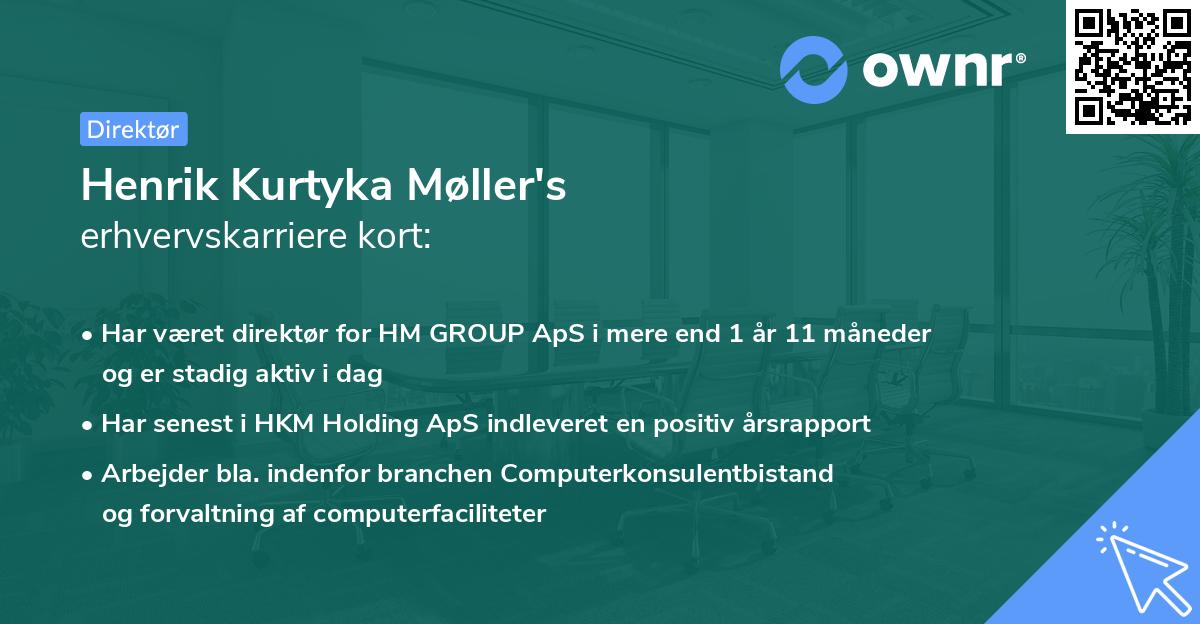 ownr®

Direktør

Henrik Kurtyka Møller's
erhvervskarriere kort:

• Har været direktør for HM GROUP ApS i mere end 1 år 11 måneder og er stadig aktiv i dag

• Har senest i HKM Holding ApS indleveret en positiv årsrapport

• Arbejder bla. indenfor branchen Computerkonsulentbistand og forvaltning af computerfaciliteter